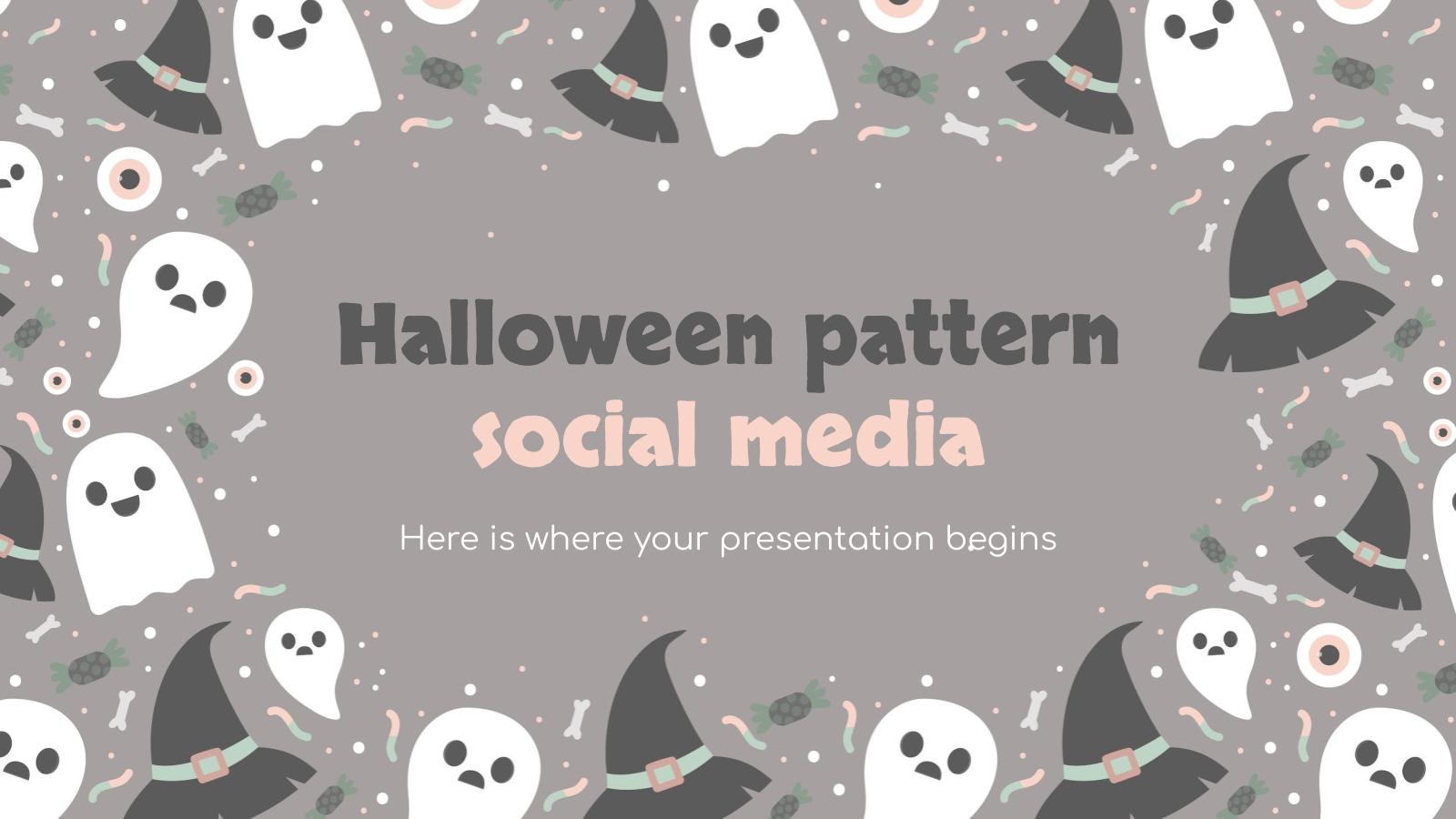 Halloween pattern
social media

Here is where your presentation begins